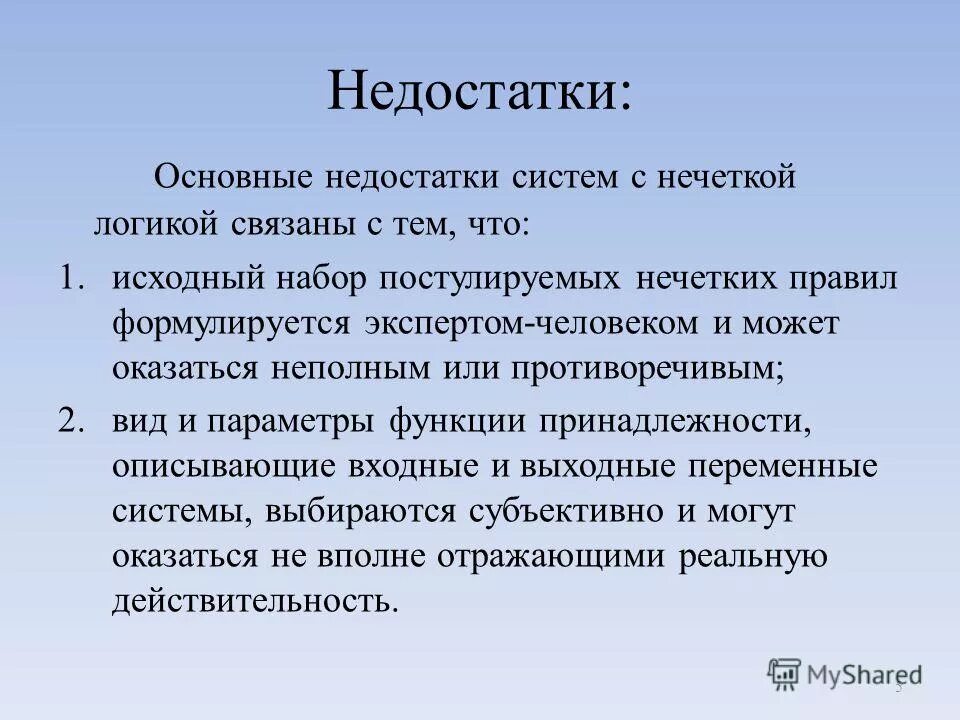 Недостатки:

Основные недостатки систем с нечеткой логикой связаны с тем, что:

1. исходный набор постулируемых нечетких правил формулируется экспертом-человеком и может оказаться неполным или противоречивым;
2. вид и параметры функции принадлежности, описывающие входные и выходные переменные системы, выбираются субъективно и могут оказаться не вполне отражающими реальную действительность.

MyShared

5